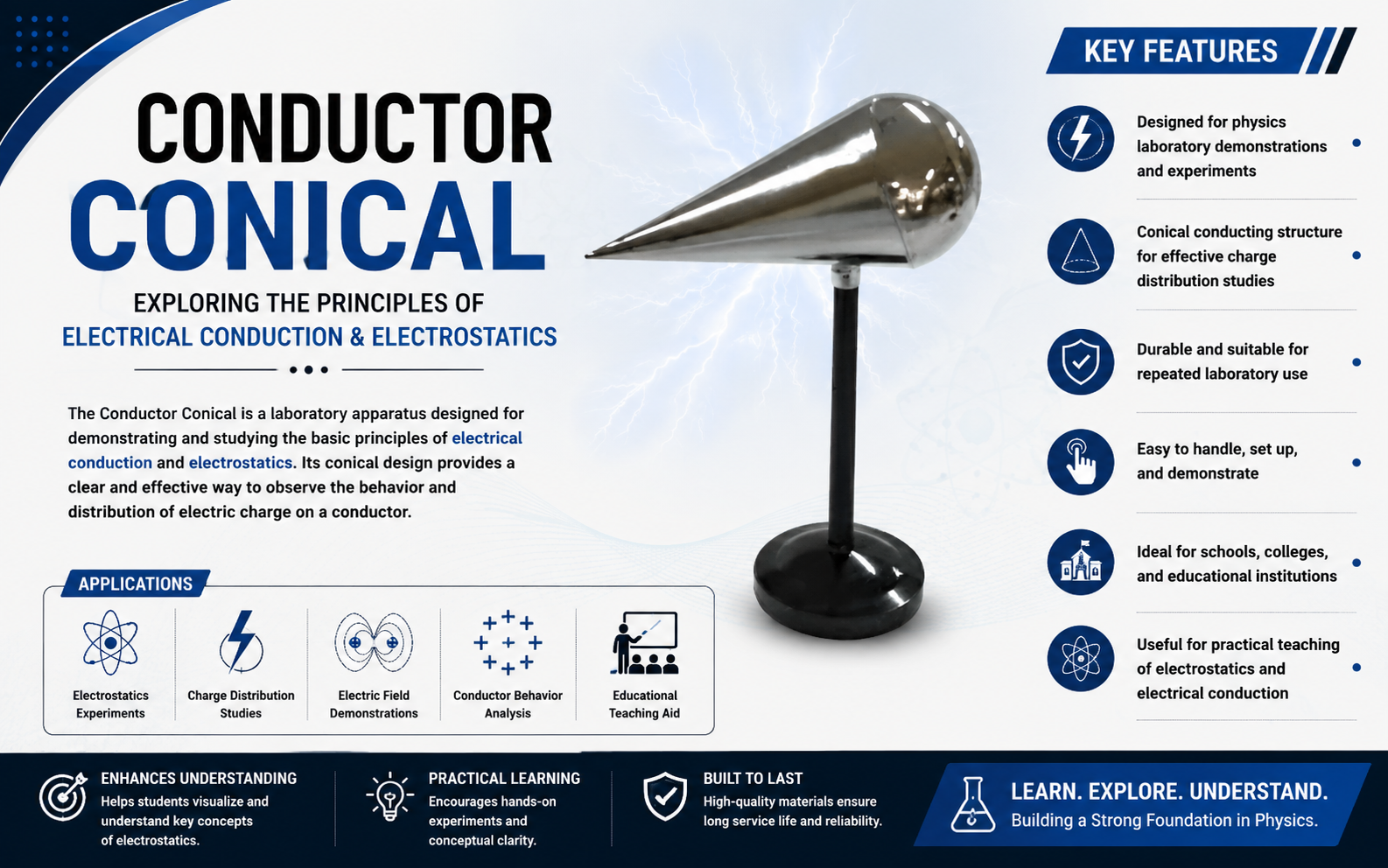 CONDUCTOR
CONICAL

EXPLORING THE PRINCIPLES OF
ELECTRICAL CONDUCTION & ELECTROSTATICS

The Conductor Conical is a laboratory apparatus designed for demonstrating and studying the basic principles of electrical conduction and electrostatics. Its conical design provides a clear and effective way to observe the behavior and distribution of electric charge on a conductor.

APPLICATIONS

Electrostatics Experiments
Charge Distribution Studies
Electric Field Demonstrations
Conductor Behavior Analysis
Educational Teaching Aid

KEY FEATURES

Designed for physics laboratory demonstrations and experiments

Conical conducting structure for effective charge distribution studies

Durable and suitable for repeated laboratory use

Easy to handle, set up, and demonstrate

Ideal for schools, colleges, and educational institutions

Useful for practical teaching of electrostatics and electrical conduction

ENHANCES UNDERSTANDING
Helps students visualize and understand key concepts of electrostatics.

PRACTICAL LEARNING
Encourages hands-on experiments and conceptual clarity.

BUILT TO LAST
High-quality materials ensure long service life and reliability.

LEARN. EXPLORE. UNDERSTAND.
Building a Strong Foundation in Physics.